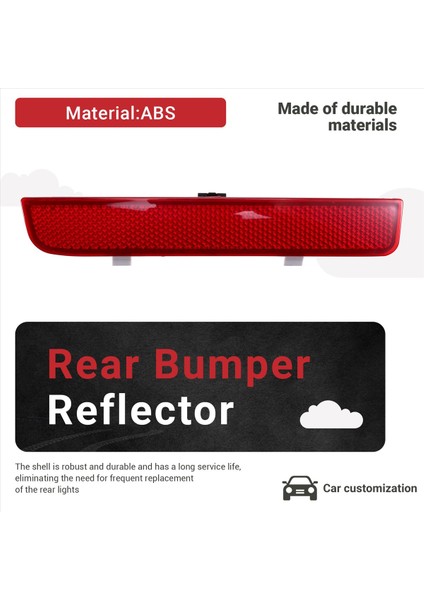 Material:ABS

Made of durable materials

Rear Bumper Reflector

The shell is robust and durable and has a long service life, eliminating the need for frequent replacement of the rear lights

Car customization